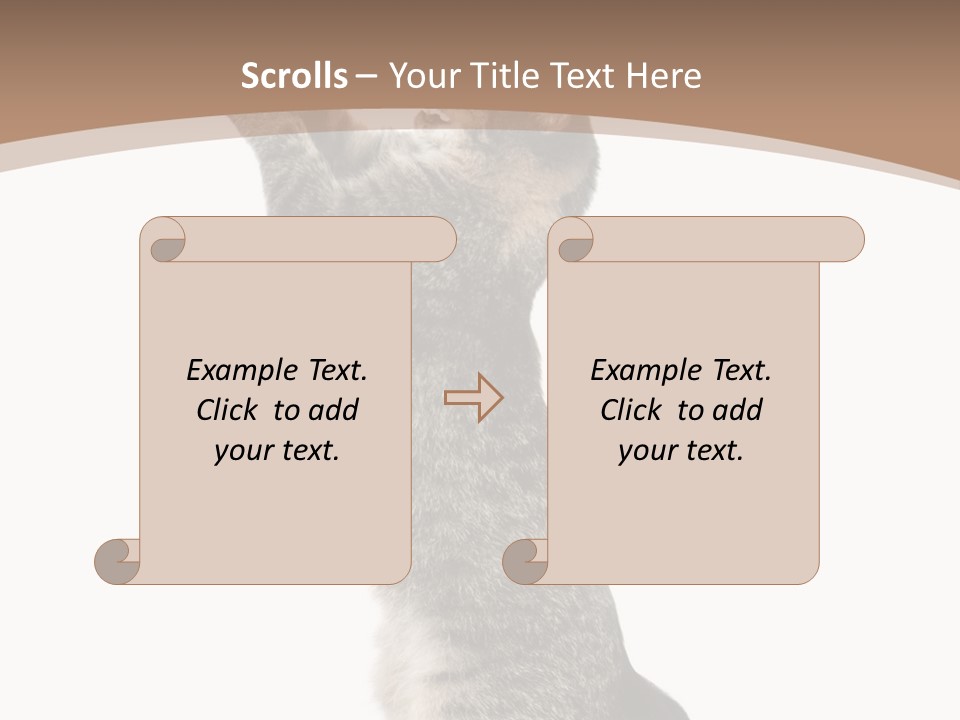 Scrolls – Your Title Text Here

Example Text. Click to add your text.

Example Text. Click to add your text.